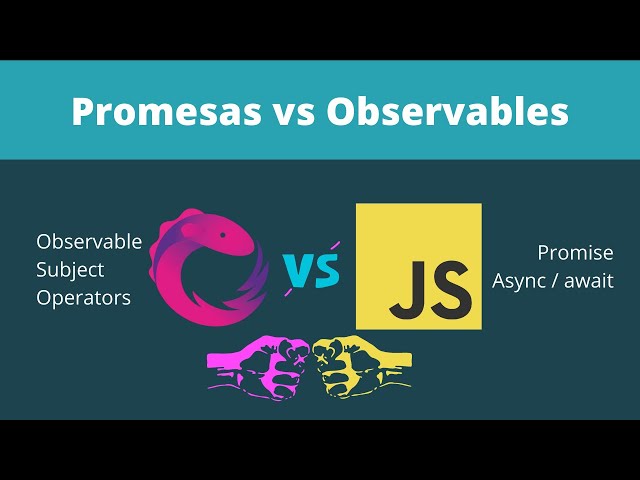 Promesas vs Observables

Observable
Subject
Operators

vs

JS

Promise
Async / await